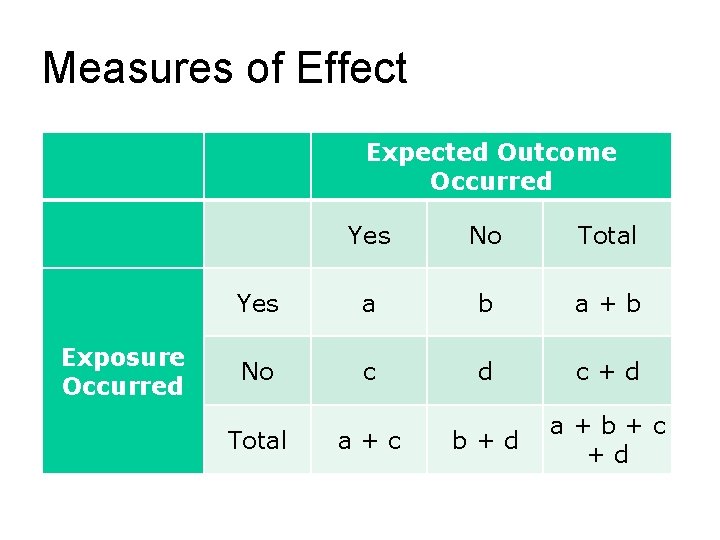 Measures of Effect

| | | Expected Outcome Occurred | | |
|---|---|---|---|---|
| | | Yes | No | Total |
| Exposure Occurred | Yes | a | b | a + b |
| | No | c | d | c + d |
| | Total | a + c | b + d | a + b + c + d |